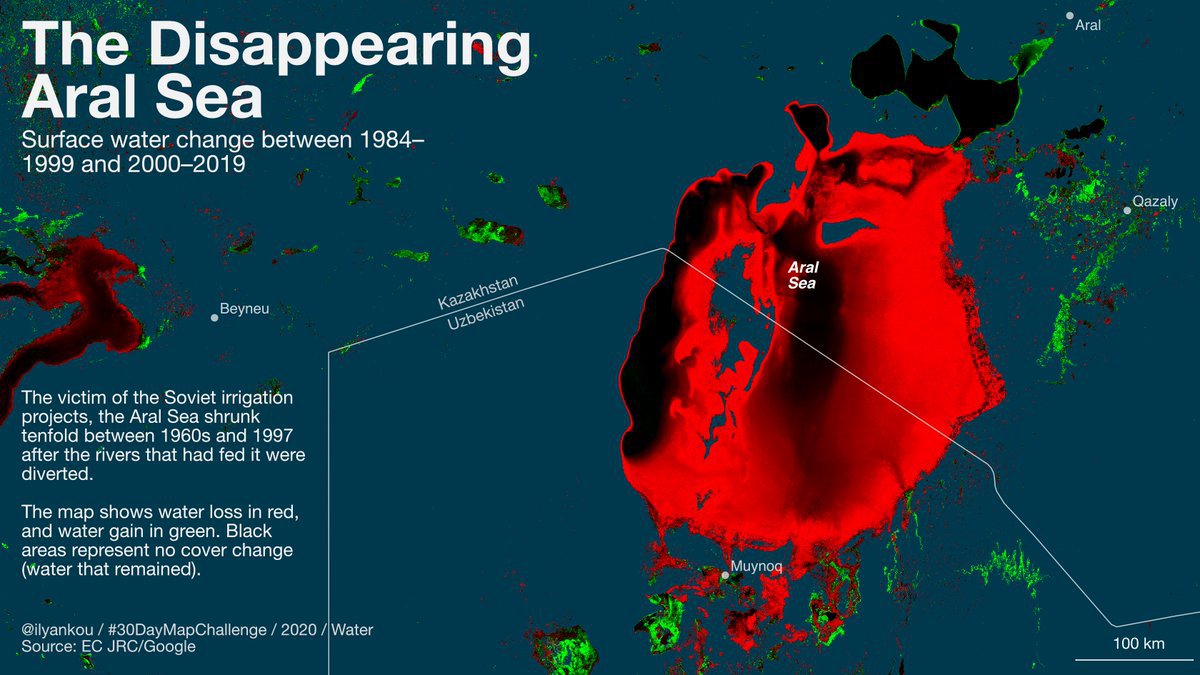 The Disappearing Aral Sea

Surface water change between 1984–1999 and 2000–2019

Aral

Qazaly

Aral Sea

Kazakhstan

Uzbekistan

Beyneu

The victim of the Soviet irrigation projects, the Aral Sea shrunk tenfold between 1960s and 1997 after the rivers that had fed it were diverted.

The map shows water loss in red, and water gain in green. Black areas represent no cover change (water that remained).

Muynoq

@ilyankou / #30DayMapChallenge / 2020 / Water
Source: EC JRC/Google

100 km